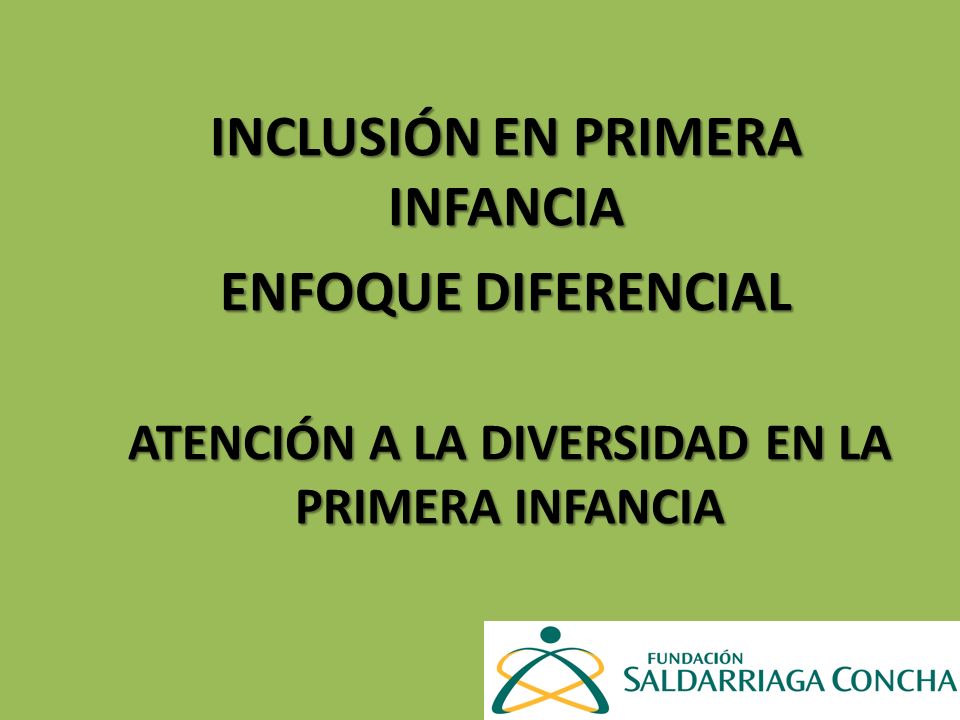 INCLUSIÓN EN PRIMERA INFANCIA

ENFOQUE DIFERENCIAL

ATENCIÓN A LA DIVERSIDAD EN LA PRIMERA INFANCIA

FUNDACIÓN
SALDARRIAGA CONCHA